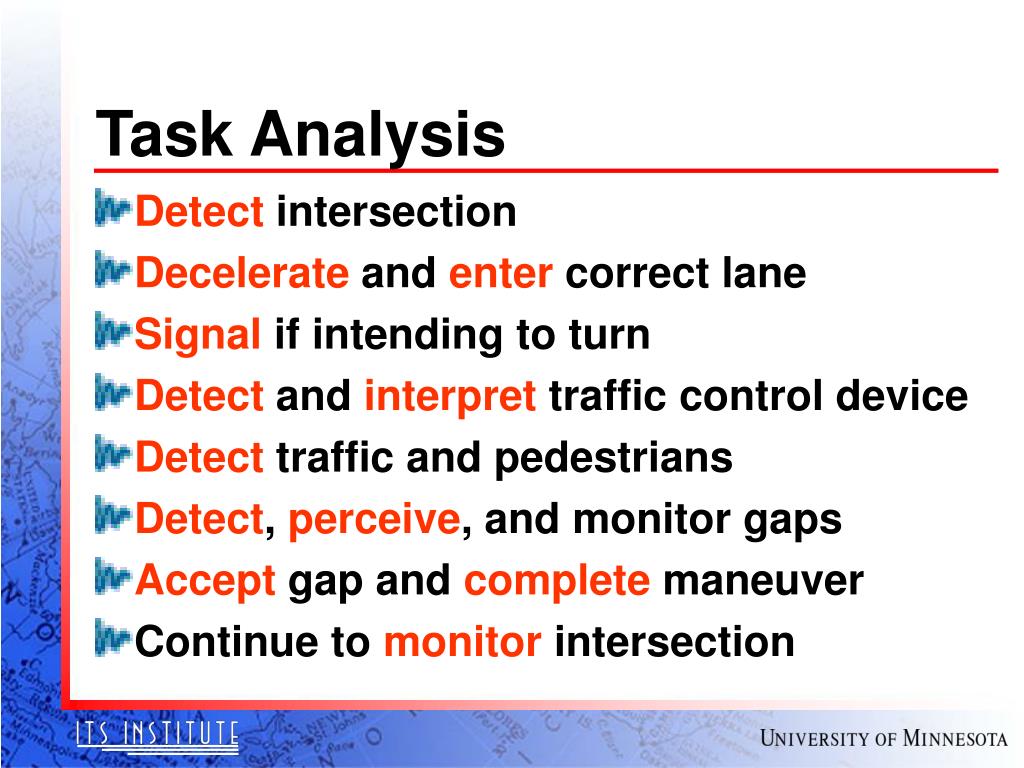 Task Analysis

Detect intersection

Decelerate and enter correct lane

Signal if intending to turn

Detect and interpret traffic control device

Detect traffic and pedestrians

Detect, perceive, and monitor gaps

Accept gap and complete maneuver

Continue to monitor intersection

ITS INSTITUTE

UNIVERSITY OF MINNESOTA